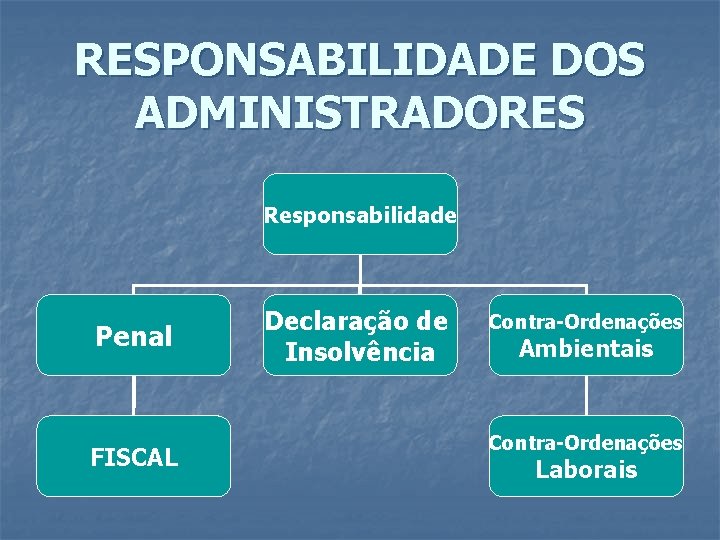 RESPONSABILIDADE DOS ADMINISTRADORES

Responsabilidade

Penal

Declaração de Insolvência

Contra-Ordenações Ambientais

FISCAL

Contra-Ordenações Laborais